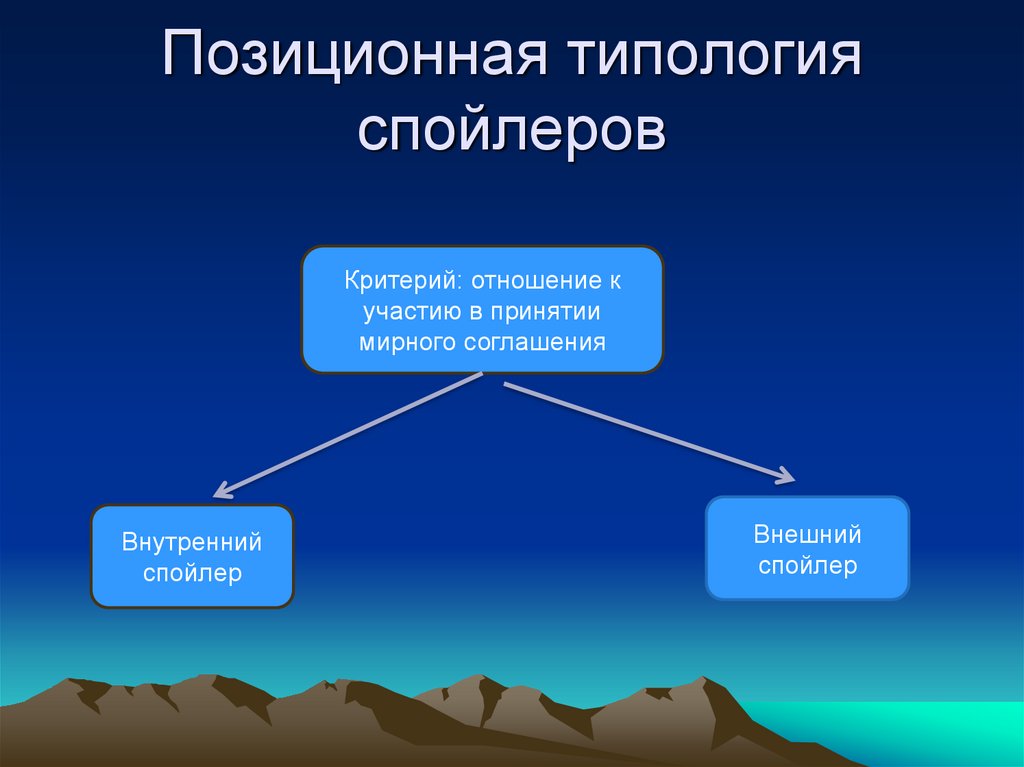 Позиционная типология спойлеров

Критерий: отношение к участию в принятии мирного соглашения

Внутренний спойлер

Внешний спойлер